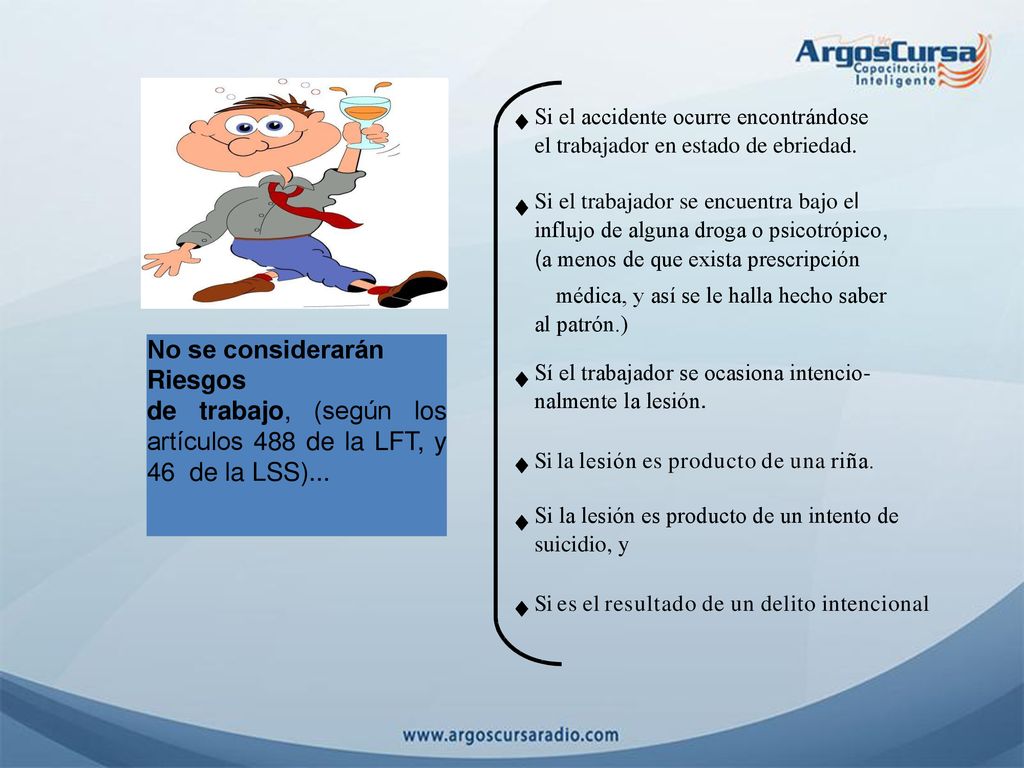 ArgosCursa
Capacitación Inteligente

No se considerarán Riesgos de trabajo, (según los artículos 488 de la LFT, y 46 de la LSS)...

♦ Si el accidente ocurre encontrándose el trabajador en estado de ebriedad.

♦ Si el trabajador se encuentra bajo el influjo de alguna droga o psicotrópico, (a menos de que exista prescripción médica, y así se le halla hecho saber al patrón.)

♦ Sí el trabajador se ocasiona intencionalmente la lesión.

♦ Si la lesión es producto de una riña.

♦ Si la lesión es producto de un intento de suicidio, y

♦ Si es el resultado de un delito intencional

www.argoscursaradio.com